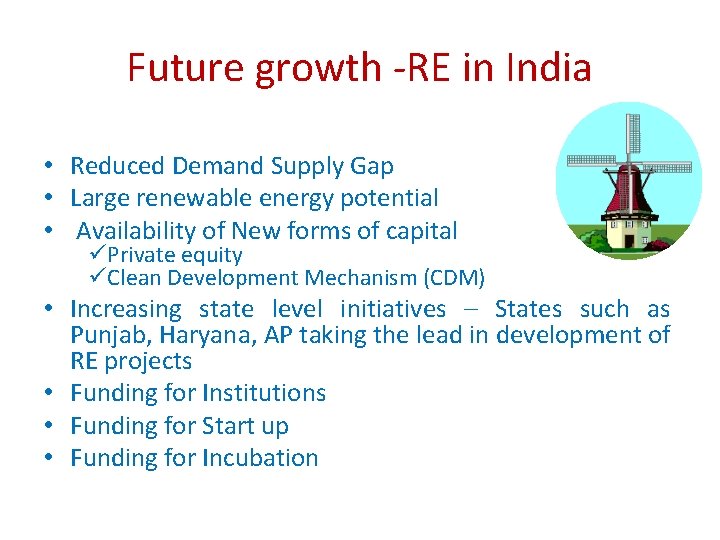 Future growth -RE in India

• Reduced Demand Supply Gap
• Large renewable energy potential
• Availability of New forms of capital
✓Private equity
✓Clean Development Mechanism (CDM)
• Increasing state level initiatives – States such as Punjab, Haryana, AP taking the lead in development of RE projects
• Funding for Institutions
• Funding for Start up
• Funding for Incubation